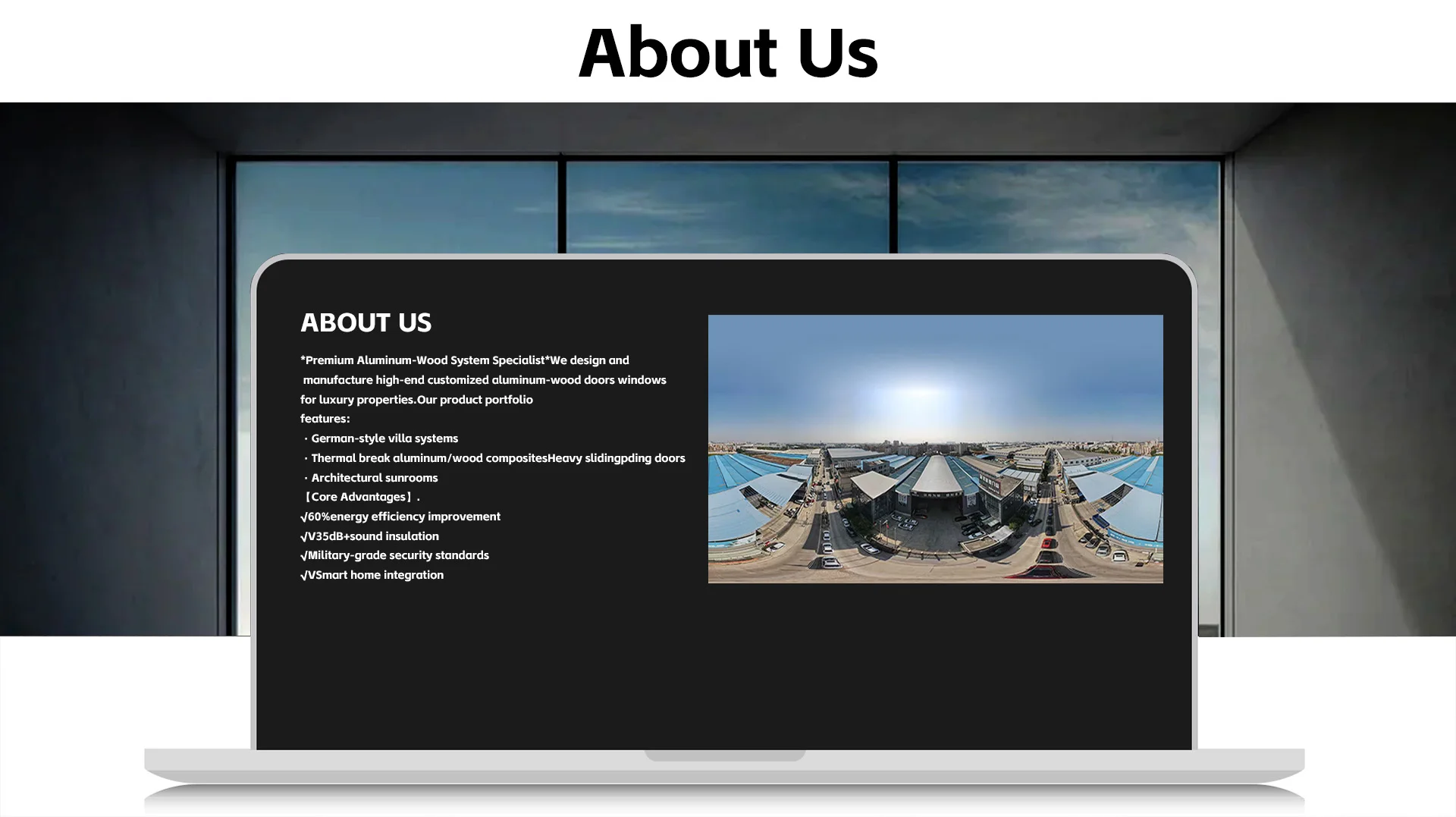 About Us

ABOUT US

*Premium Aluminum-Wood System Specialist*We design and manufacture high-end customized aluminum-wood doors windows for luxury properties.Our product portfolio features:
· German-style villa systems
· Thermal break aluminum/wood compositesHeavy slidingpding doors
· Architectural sunrooms
【Core Advantages】.
√60%energy efficiency improvement
√V35dB+sound insulation
√Military-grade security standards
√VSmart home integration